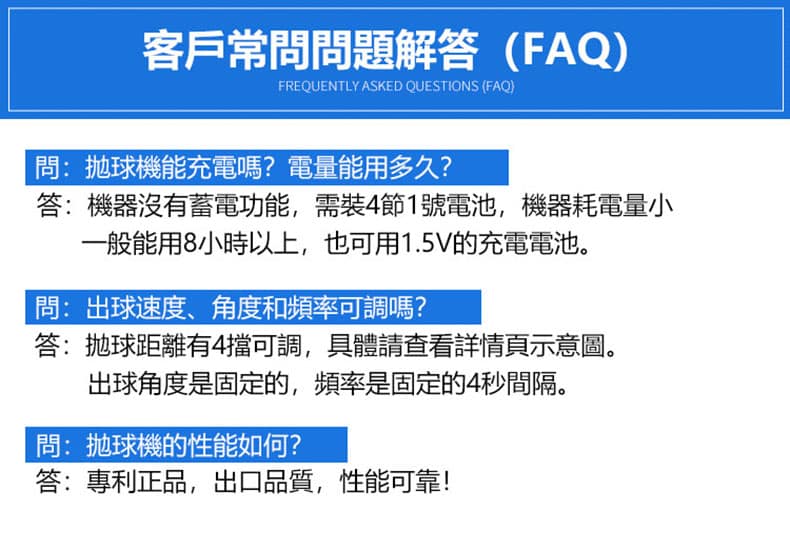 客戶常問問題解答（FAQ）
FREQUENTLY ASKED QUESTIONS (FAQ)

問：拋球機能充電嗎？電量能用多久？
答：機器沒有蓄電功能，需裝4節1號電池，機器耗電量小一般能用8小時以上，也可用1.5V的充電電池。

問：出球速度、角度和頻率可調嗎？
答：拋球距離有4擋可調，具體請查看詳情頁示意圖。出球角度是固定的，頻率是固定的4秒間隔。

問：拋球機的性能如何？
答：專利正品，出口品質，性能可靠！